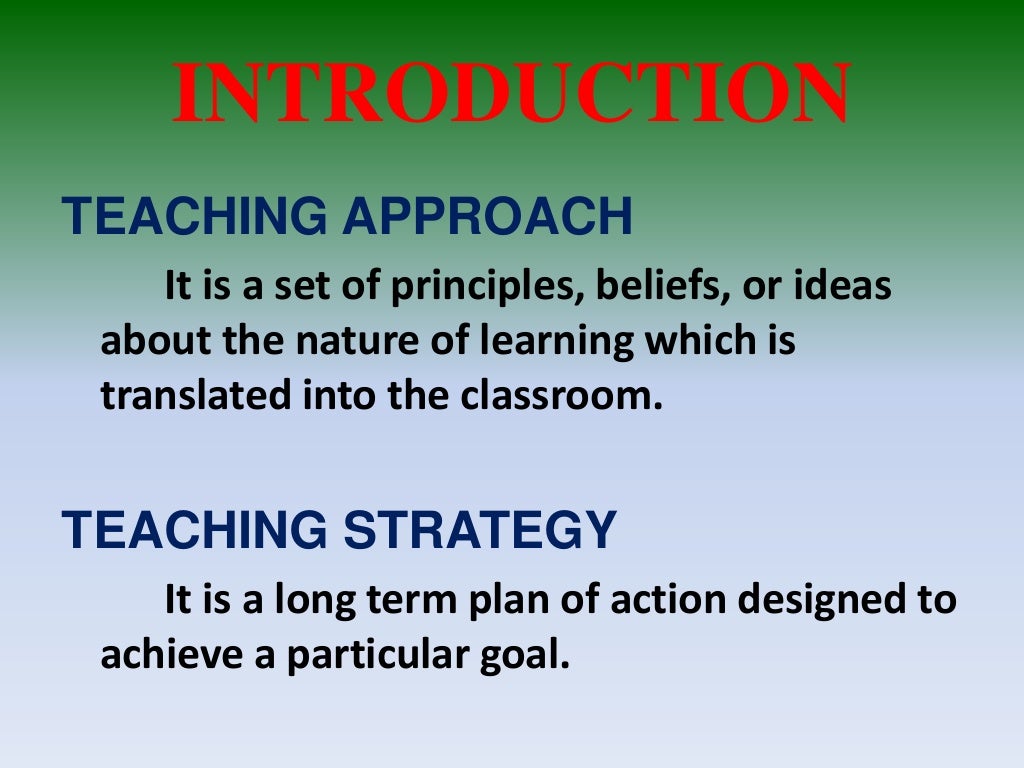 INTRODUCTION

TEACHING APPROACH

It is a set of principles, beliefs, or ideas about the nature of learning which is translated into the classroom.

TEACHING STRATEGY

It is a long term plan of action designed to achieve a particular goal.